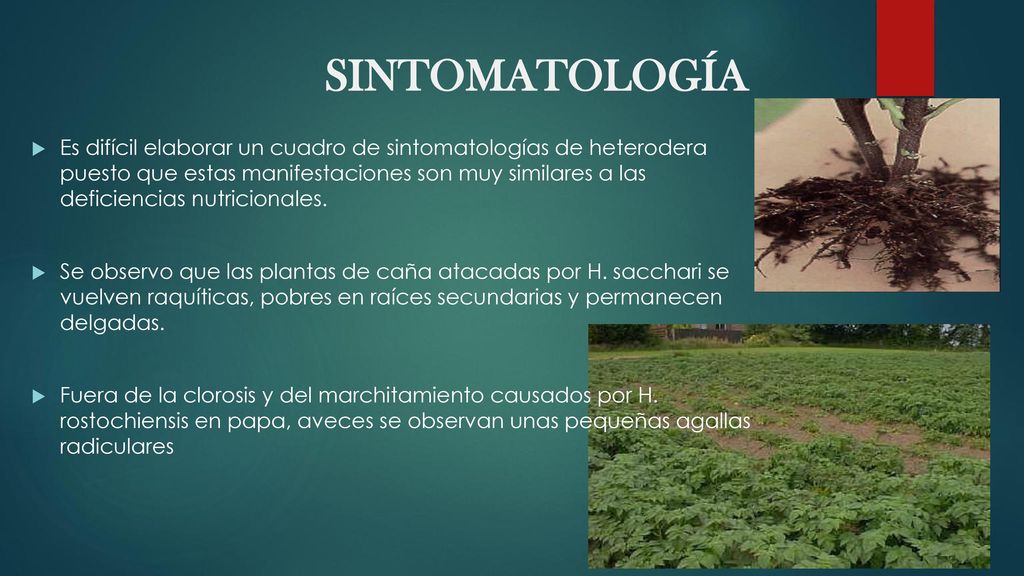 SINTOMATOLOGÍA

Es difícil elaborar un cuadro de sintomatologías de heterodera puesto que estas manifestaciones son muy similares a las deficiencias nutricionales.

Se observo que las plantas de caña atacadas por H. sacchari se vuelven raquíticas, pobres en raíces secundarias y permanecen delgadas.

Fuera de la clorosis y del marchitamiento causados por H. rostochiensis en papa, aveces se observan unas pequeñas agallas radiculares